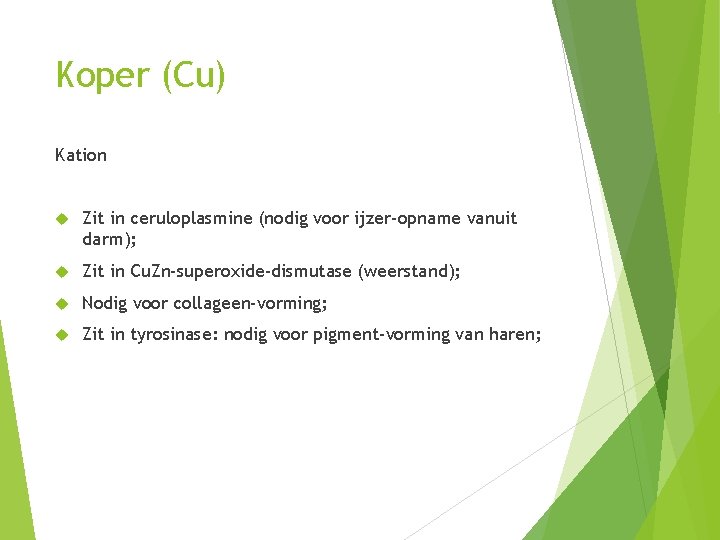 Koper (Cu)

Kation

Zit in ceruloplasmine (nodig voor ijzer-opname vanuit darm);

Zit in CuZn-superoxide-dismutase (weerstand);

Nodig voor collageen-vorming;

Zit in tyrosinase: nodig voor pigment-vorming van haren;